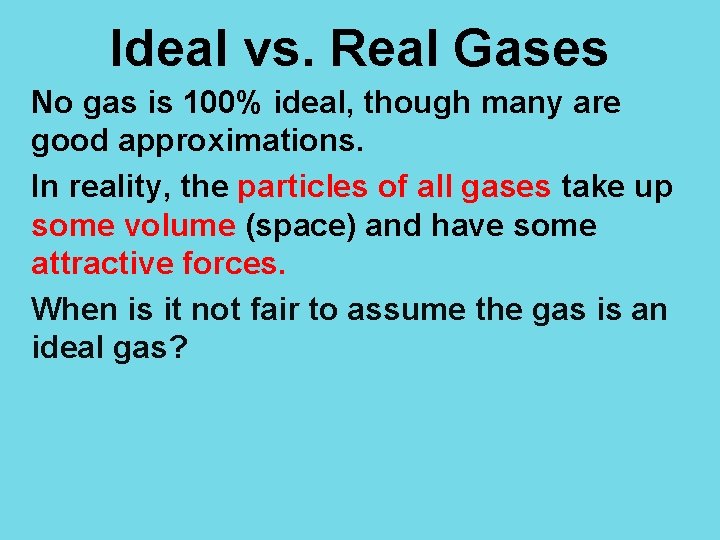 Ideal vs. Real Gases

No gas is 100% ideal, though many are good approximations.

In reality, the particles of all gases take up some volume (space) and have some attractive forces.

When is it not fair to assume the gas is an ideal gas?